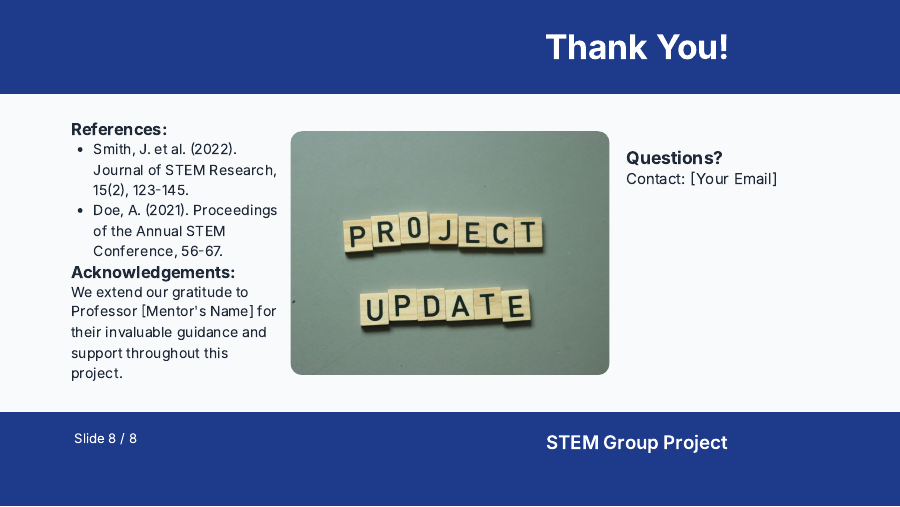 Thank You!

References:
- Smith, J. et al. (2022). Journal of STEM Research, 15(2), 123-145.
- Doe, A. (2021). Proceedings of the Annual STEM Conference, 56-67.

Acknowledgements:
We extend our gratitude to Professor [Mentor's Name] for their invaluable guidance and support throughout this project.

PROJECT UPDATE

Questions?
Contact: [Your Email]

Slide 8 / 8

STEM Group Project